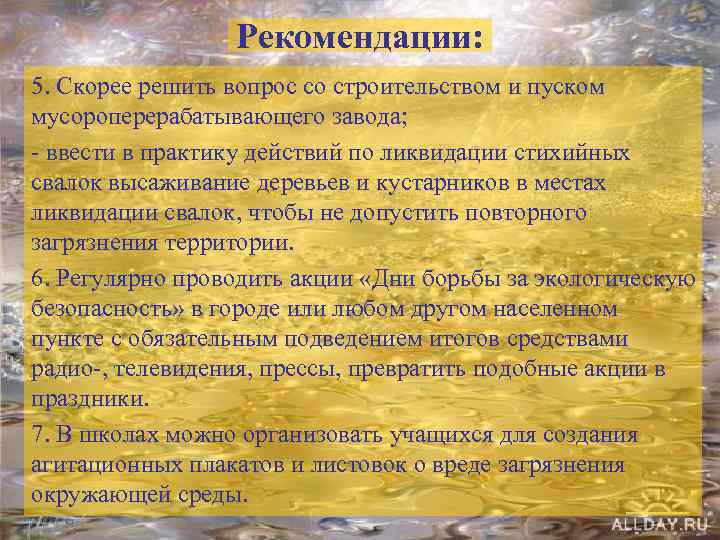 Рекомендации:

5. Скорее решить вопрос со строительством и пуском мусороперерабатывающего завода;

- ввести в практику действий по ликвидации стихийных свалок высаживание деревьев и кустарников в местах ликвидации свалок, чтобы не допустить повторного загрязнения территории.

6. Регулярно проводить акции «Дни борьбы за экологическую безопасность» в городе или любом другом населенном пункте с обязательным подведением итогов средствами радио-, телевидения, прессы, превратить подобные акции в праздники.

7. В школах можно организовать учащихся для создания агитационных плакатов и листовок о вреде загрязнения окружающей среды.

ALLDAY.RU